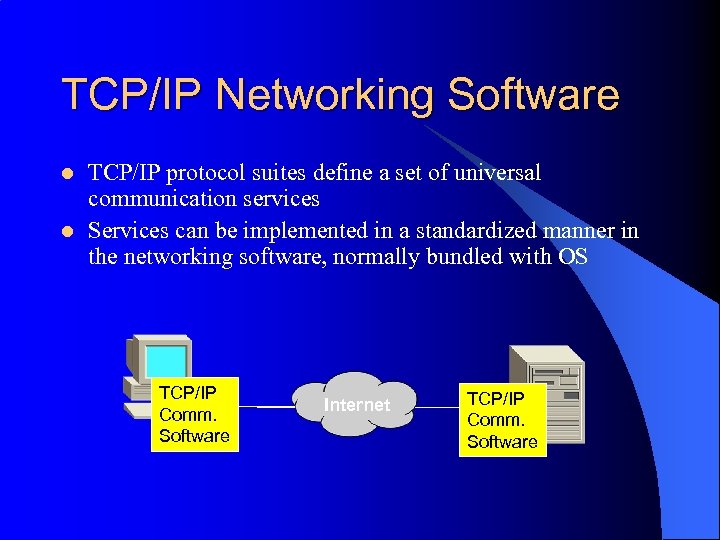 TCP/IP Networking Software

- TCP/IP protocol suites define a set of universal communication services
- Services can be implemented in a standardized manner in the networking software, normally bundled with OS

TCP/IP Comm. Software

Internet

TCP/IP Comm. Software